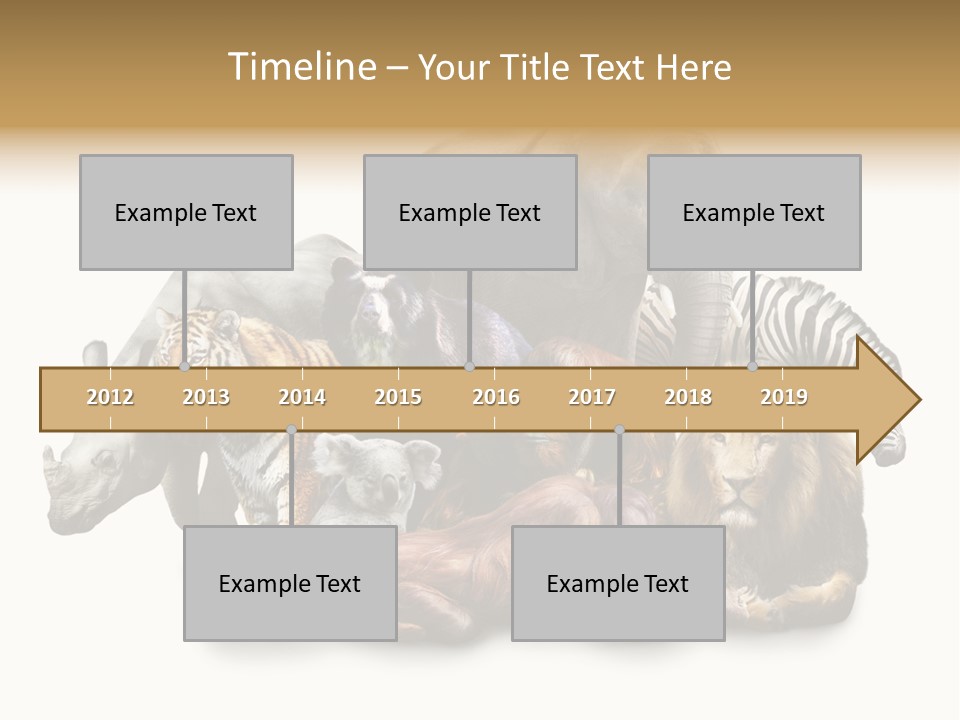 Timeline – Your Title Text Here

Example Text

Example Text

Example Text

2012 2013 2014 2015 2016 2017 2018 2019

Example Text

Example Text